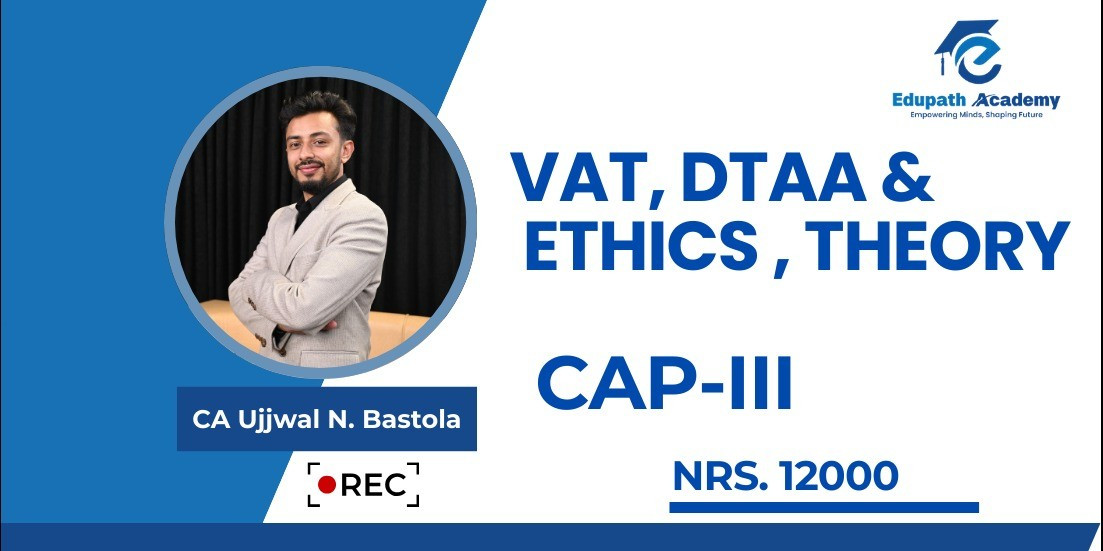 Edupath Academy
Empowering Minds, Shaping Future

VAT, DTAA & ETHICS , THEORY

CAP-III

CA Ujjwal N. Bastola

REC

NRS. 12000